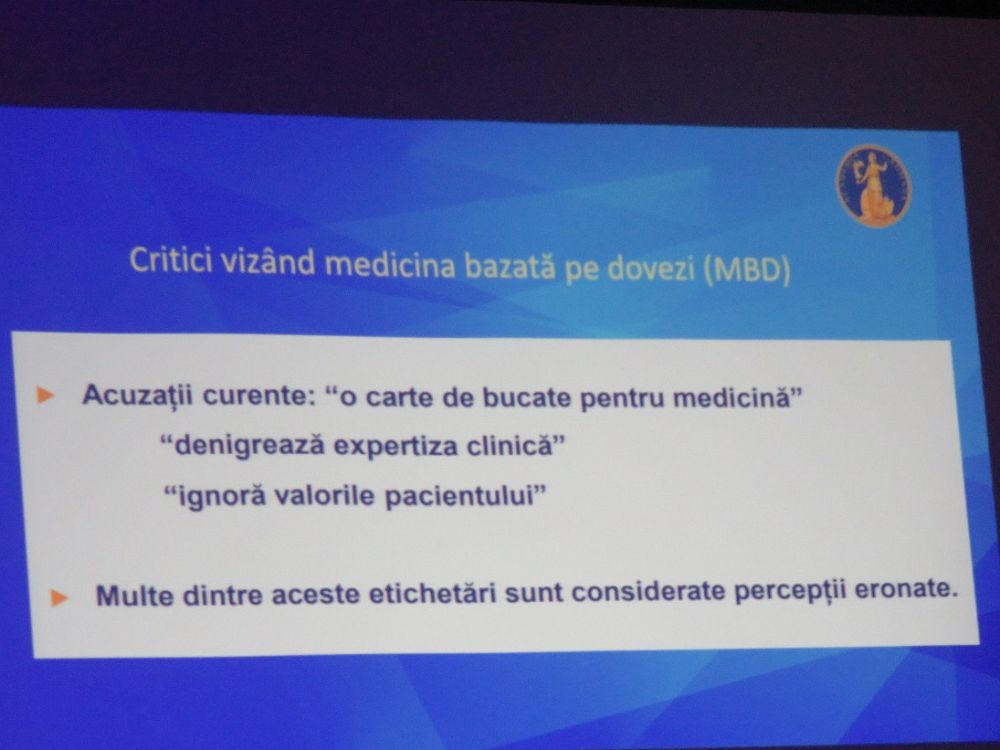 Critici vizând medicina bazată pe dovezi (MBD)

Acuzații curente: “o carte de bucate pentru medicină”
“denigrează expertiza clinică”
“ignoră valorile pacientului”

Multe dintre aceste etichetări sunt considerate percepții eronate.